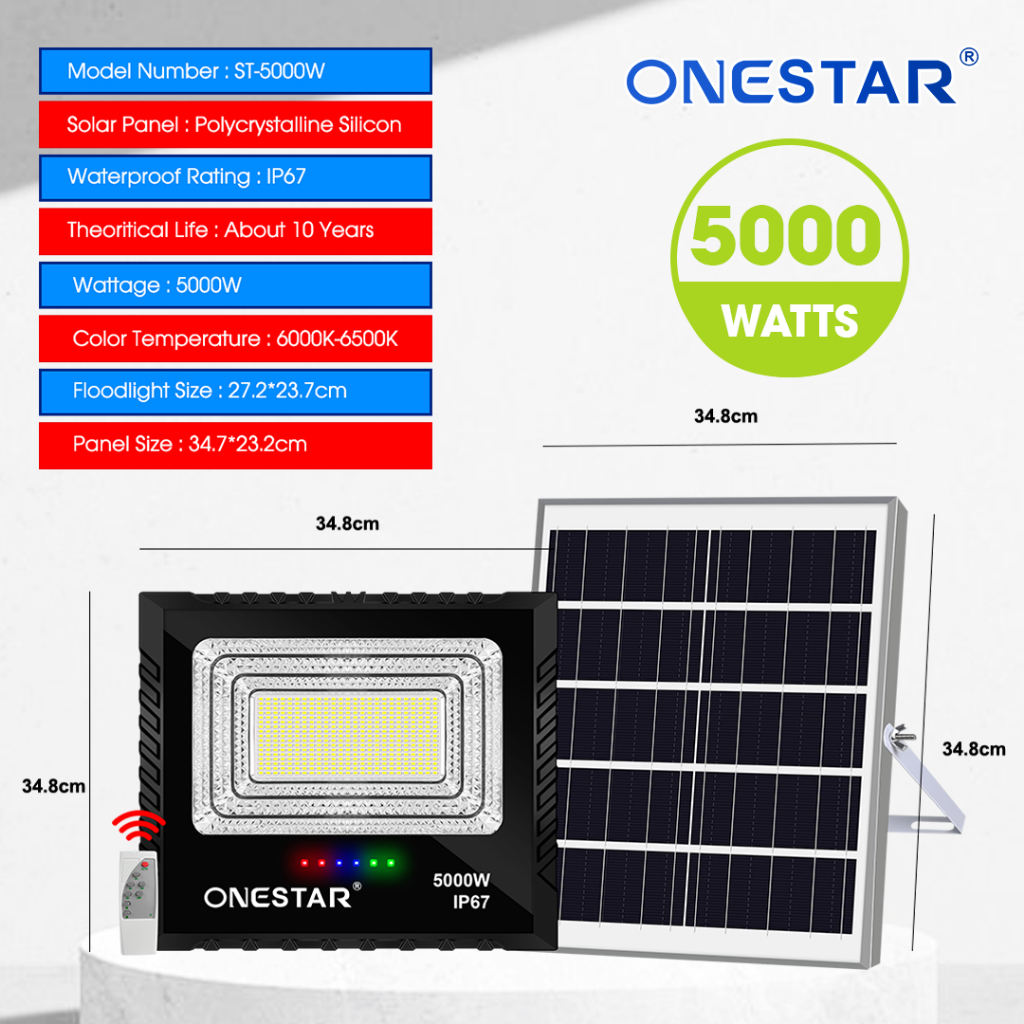 Model Number : ST-5000W

Solar Panel : Polycrystalline Silicon

Waterproof Rating : IP67

Theoritical Life : About 10 Years

Wattage : 5000W

Color Temperature : 6000K-6500K

Floodlight Size : 27.2*23.7cm

Panel Size : 34.7*23.2cm

ONESTAR®

5000
WATTS

34.8cm

34.8cm

34.8cm

34.8cm

ONESTAR®

5000W
IP67